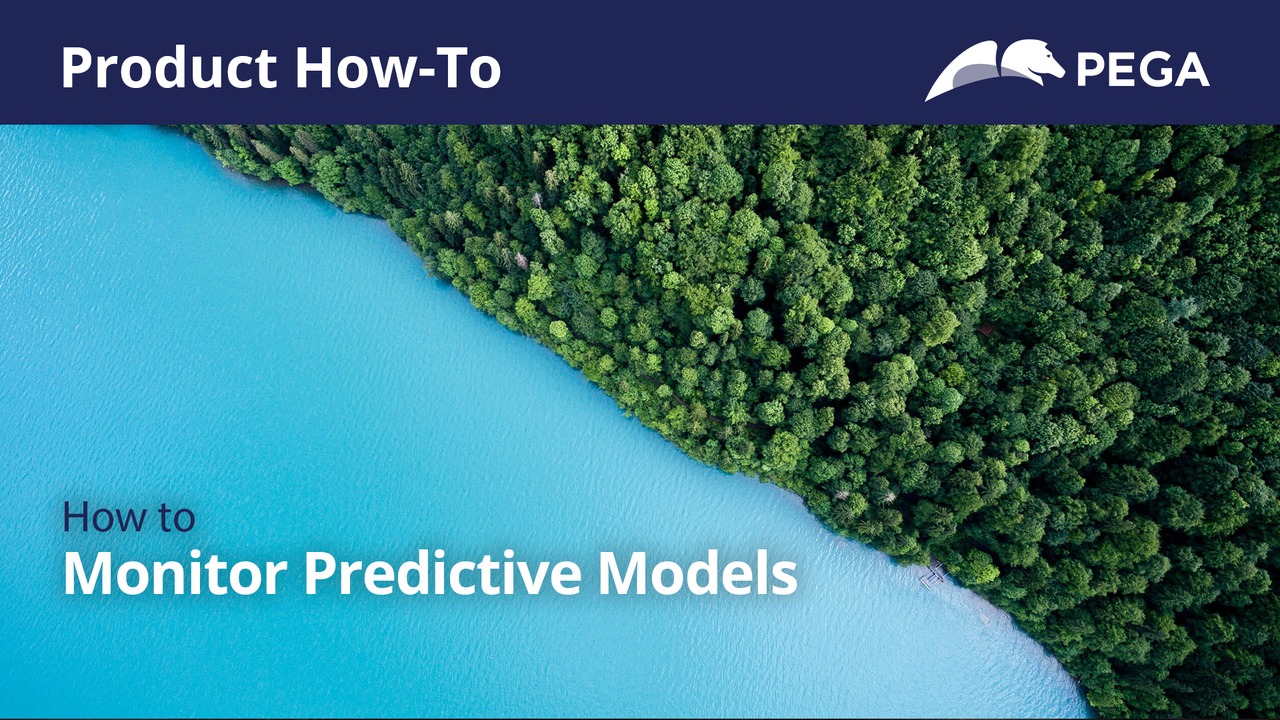 Product How-To

PEGA

How to
Monitor Predictive Models